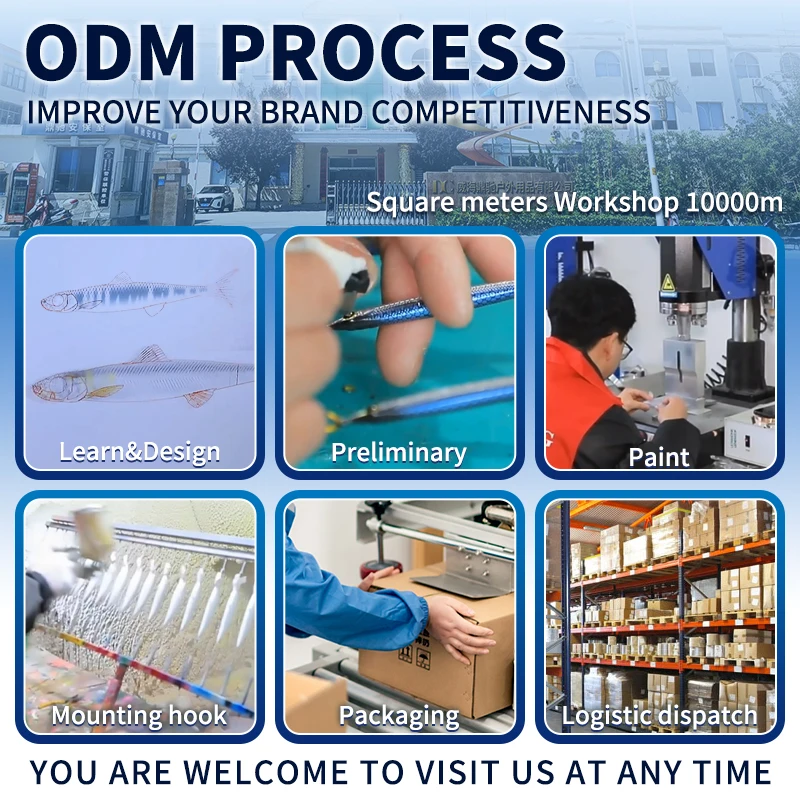 ODM PROCESS
IMPROVE YOUR BRAND COMPETITIVENESS

Square meters Workshop 10000m

Learn&Design

Preliminary

Paint

Mounting hook

Packaging

Logistic dispatch

YOU ARE WELCOME TO VISIT US AT ANY TIME